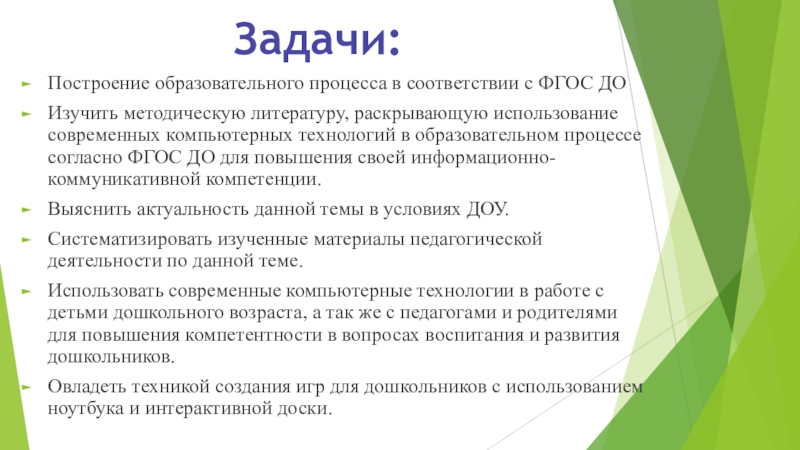 Задачи:

Построение образовательного процесса в соответствии с ФГОС ДО

Изучить методическую литературу, раскрывающую использование современных компьютерных технологий в образовательном процессе согласно ФГОС ДО для повышения своей информационно-коммуникативной компетенции.

Выяснить актуальность данной темы в условиях ДОУ.

Систематизировать изученные материалы педагогической деятельности по данной теме.

Использовать современные компьютерные технологии в работе с детьми дошкольного возраста, а так же с педагогами и родителями для повышения компетентности в вопросах воспитания и развития дошкольников.

Овладеть техникой создания игр для дошкольников с использованием ноутбука и интерактивной доски.